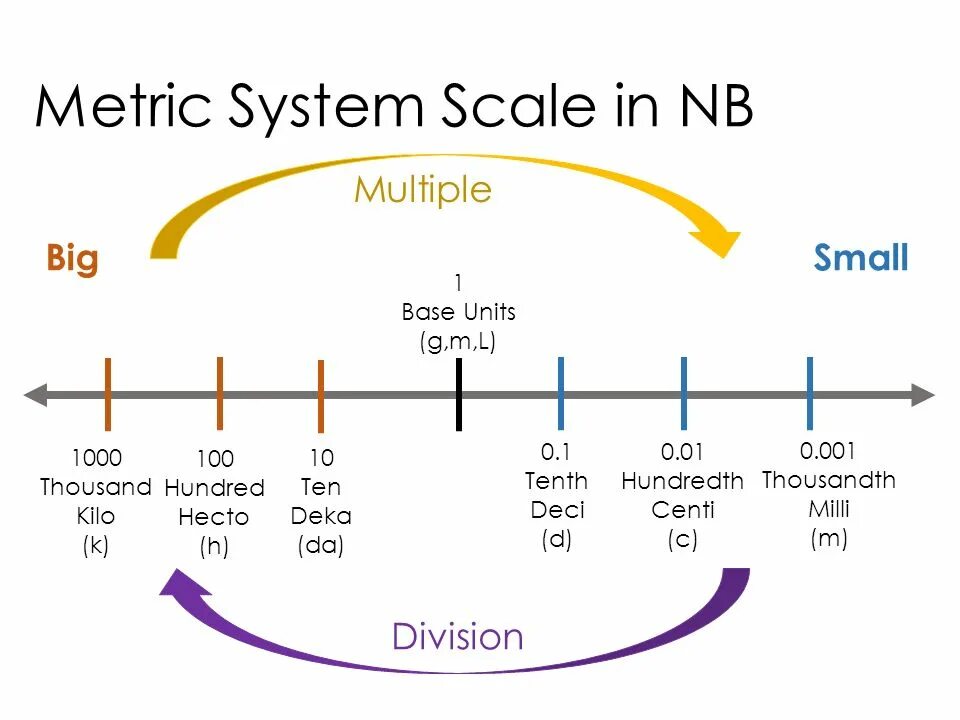 Metric System Scale in NB

Multiple

Big

Small

1
Base Units
(g,m,L)

1000
Thousand
Kilo
(k)

100
Hundred
Hecto
(h)

10
Ten
Deka
(da)

0.1
Tenth
Deci
(d)

0.01
Hundredth
Centi
(c)

0.001
Thousandth
Milli
(m)

Division